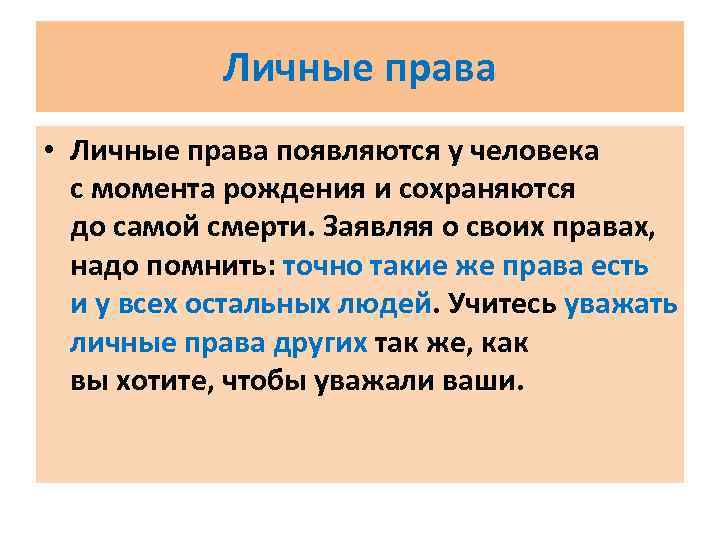 Личные права

• Личные права появляются у человека с момента рождения и сохраняются до самой смерти. Заявляя о своих правах, надо помнить: точно такие же права есть и у всех остальных людей. Учитесь уважать личные права других так же, как вы хотите, чтобы уважали ваши.